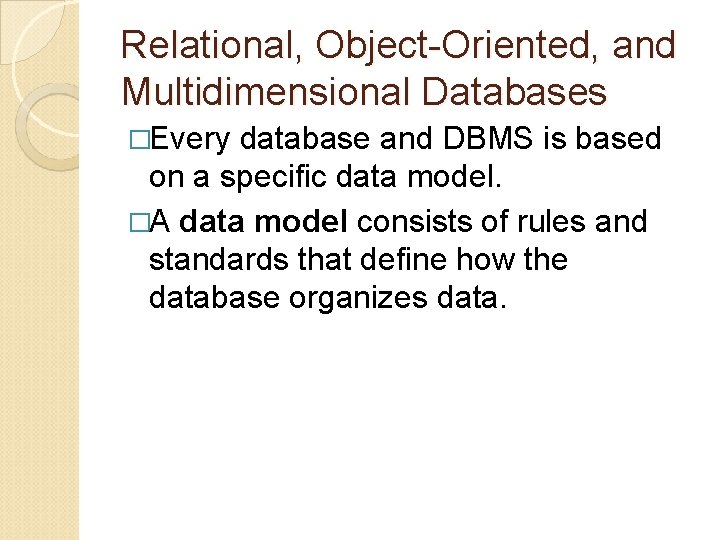 Relational, Object-Oriented, and Multidimensional Databases

□Every database and DBMS is based on a specific data model.

□A data model consists of rules and standards that define how the database organizes data.